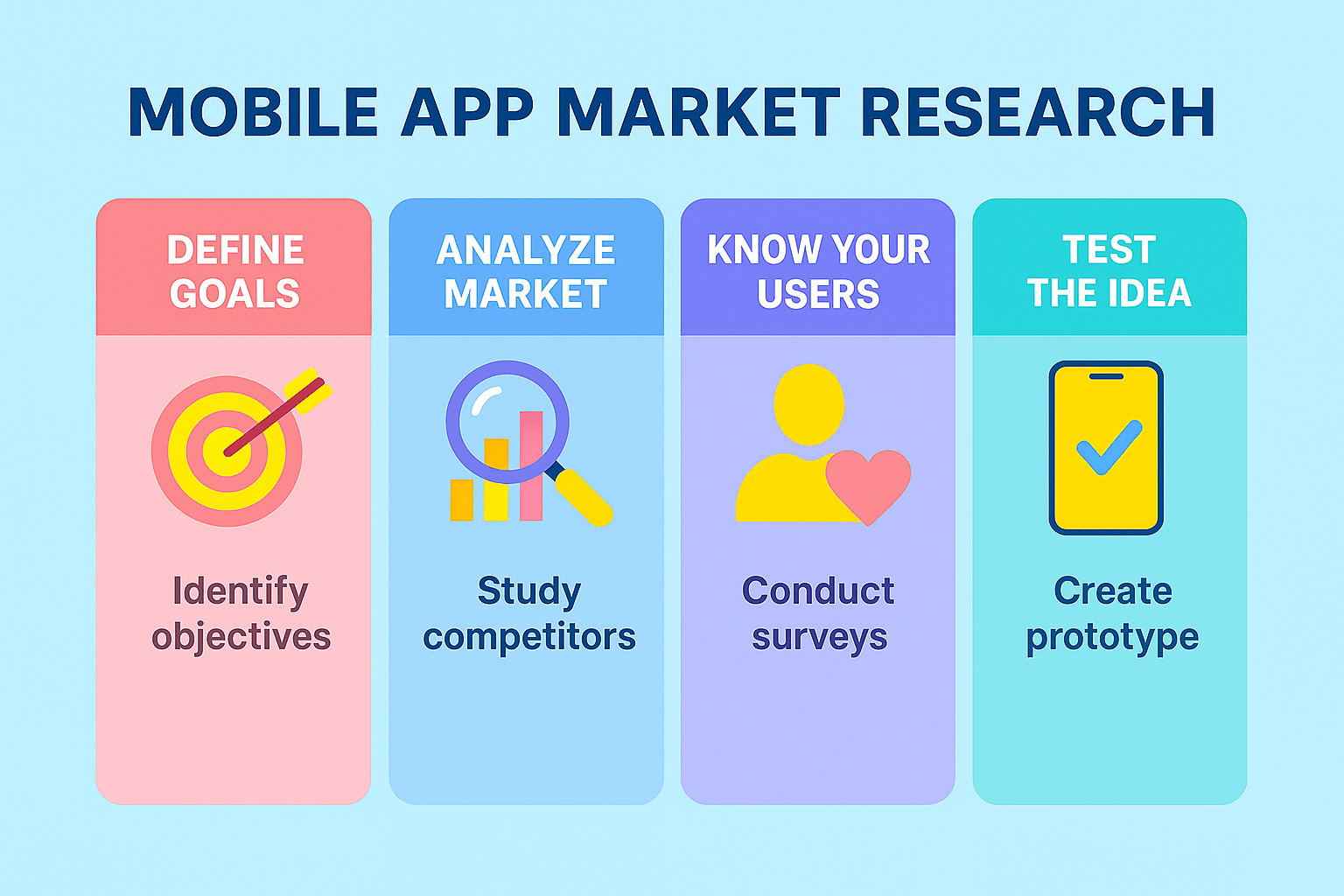 MOBILE APP MARKET RESEARCH

DEFINE GOALS

Identify objectives

ANALYZE MARKET

Study competitors

KNOW YOUR USERS

Conduct surveys

TEST THE IDEA

Create prototype